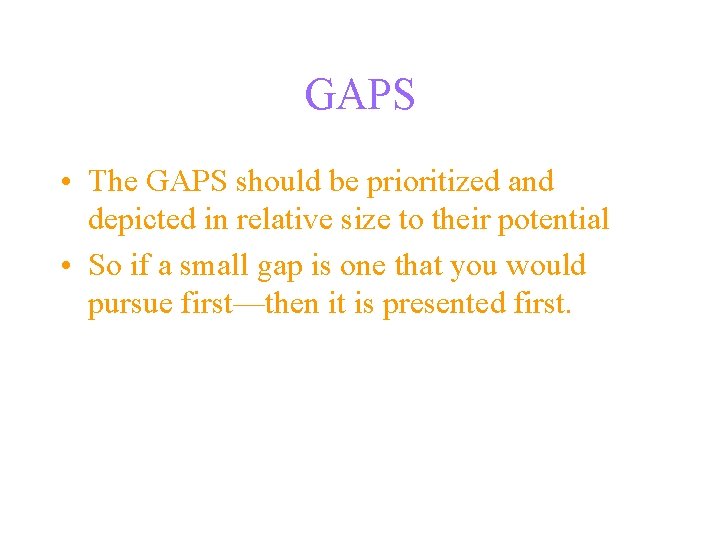 GAPS

• The GAPS should be prioritized and depicted in relative size to their potential
• So if a small gap is one that you would pursue first—then it is presented first.